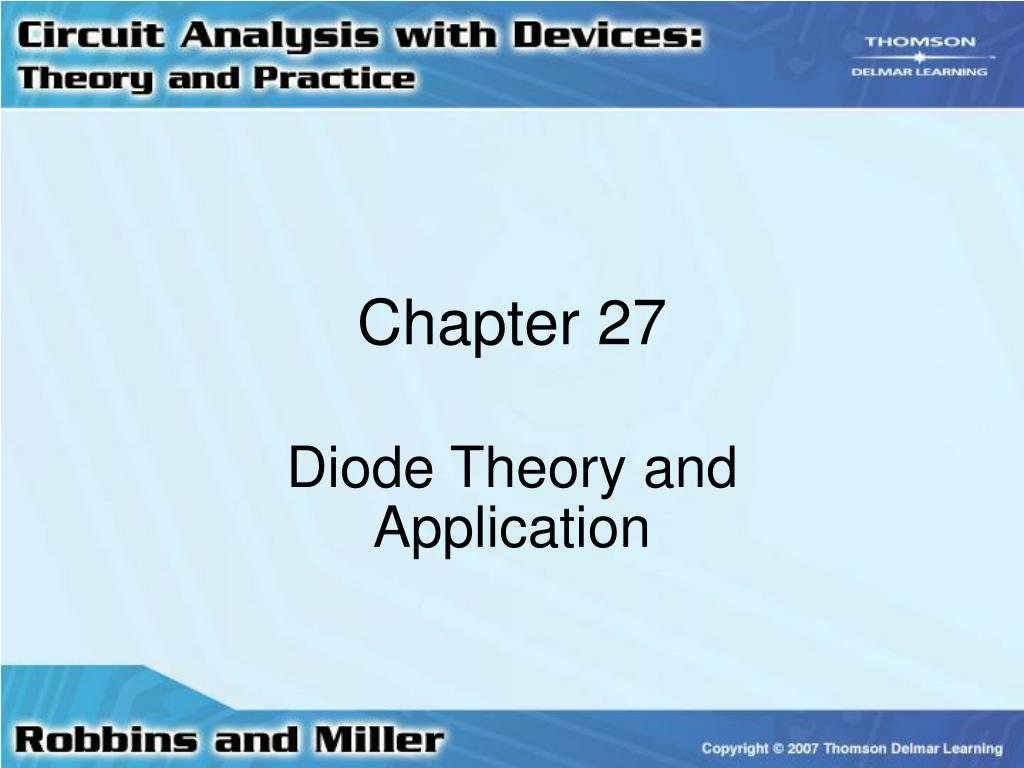 Circuit Analysis with Devices:
Theory and Practice

THOMSON
DELMAR LEARNING

Chapter 27

Diode Theory and Application

Robbins and Miller

Copyright © 2007 Thomson Delmar Learning